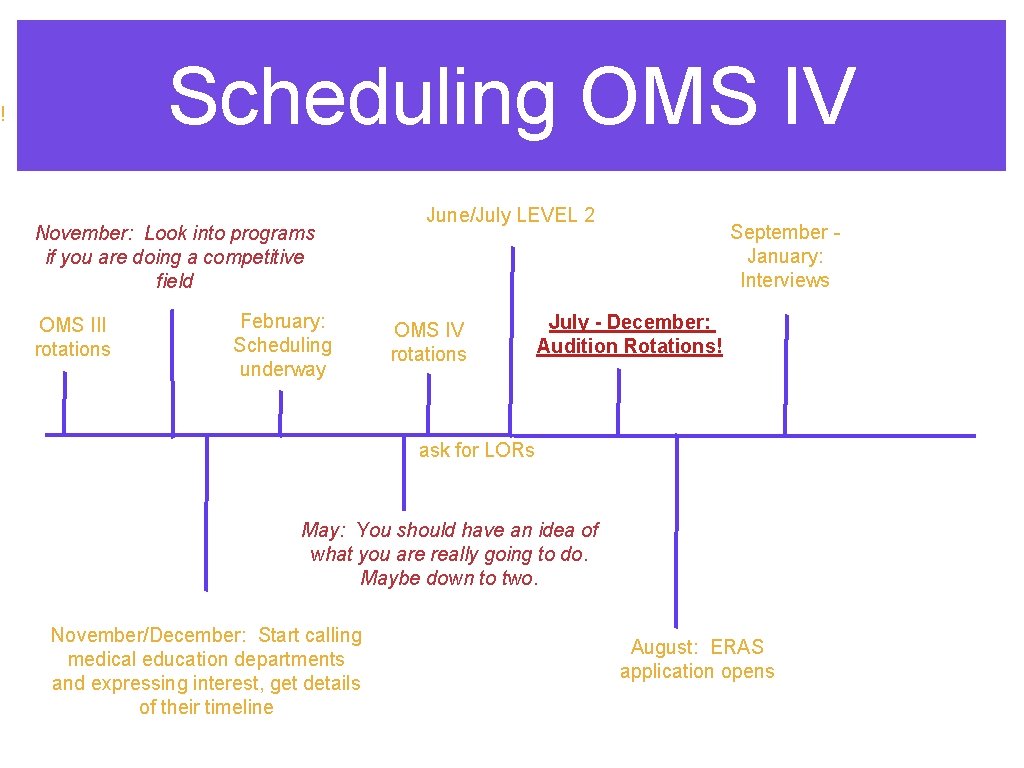 !

Scheduling OMS IV

November: Look into programs if you are doing a competitive field

June/July LEVEL 2

September - January: Interviews

OMS III rotations

February: Scheduling underway

OMS IV rotations

July - December: Audition Rotations!

ask for LORs

May: You should have an idea of what you are really going to do. Maybe down to two.

November/December: Start calling medical education departments and expressing interest, get details of their timeline

August: ERAS application opens